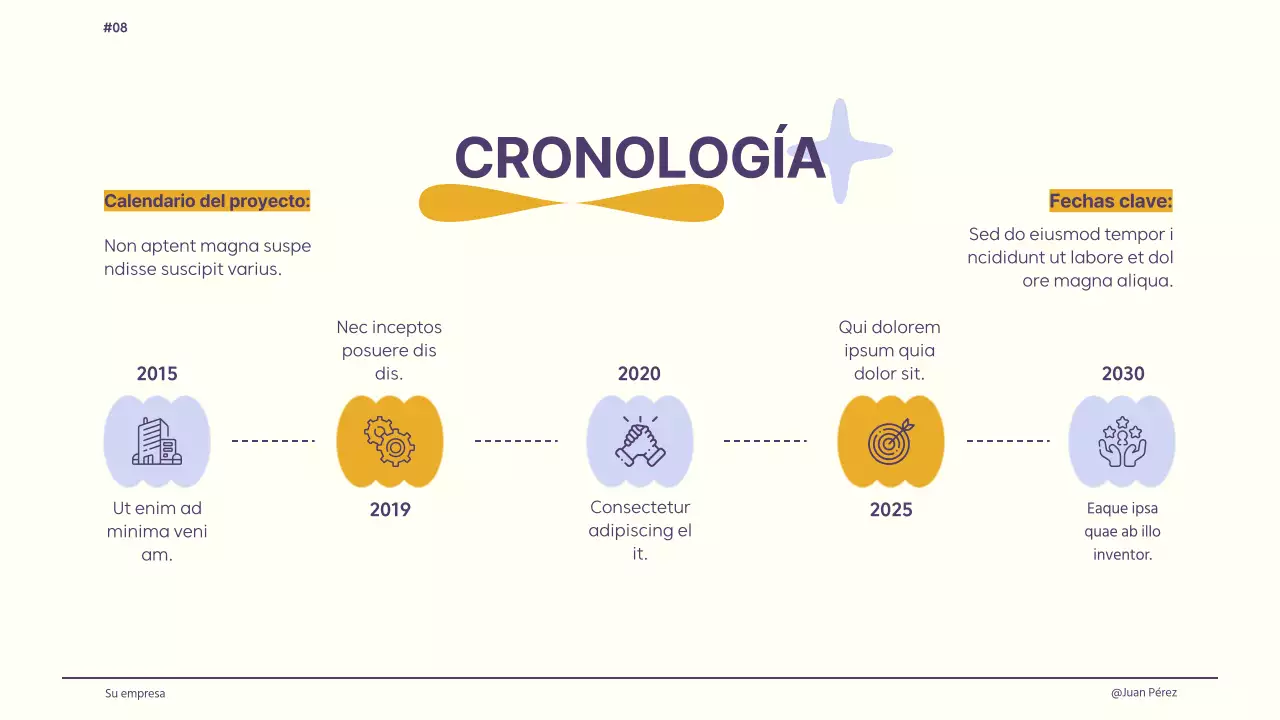 #08

CRONOLOGÍA

Calendario del proyecto:

Non aptent magna suspe ndisse suscipit varius.

Fechas clave:

Sed do eiusmod tempor i ncididunt ut labore et dol ore magna aliqua.

2015

Ut enim ad minima veni am.

Nec inceptos posuere dis dis.

2019

2020

Consectetur adipiscing el it.

Qui dolorem ipsum quia dolor sit.

2025

2030

Eaque ipsa quae ab illo inventor.

Su empresa

@Juan Pérez